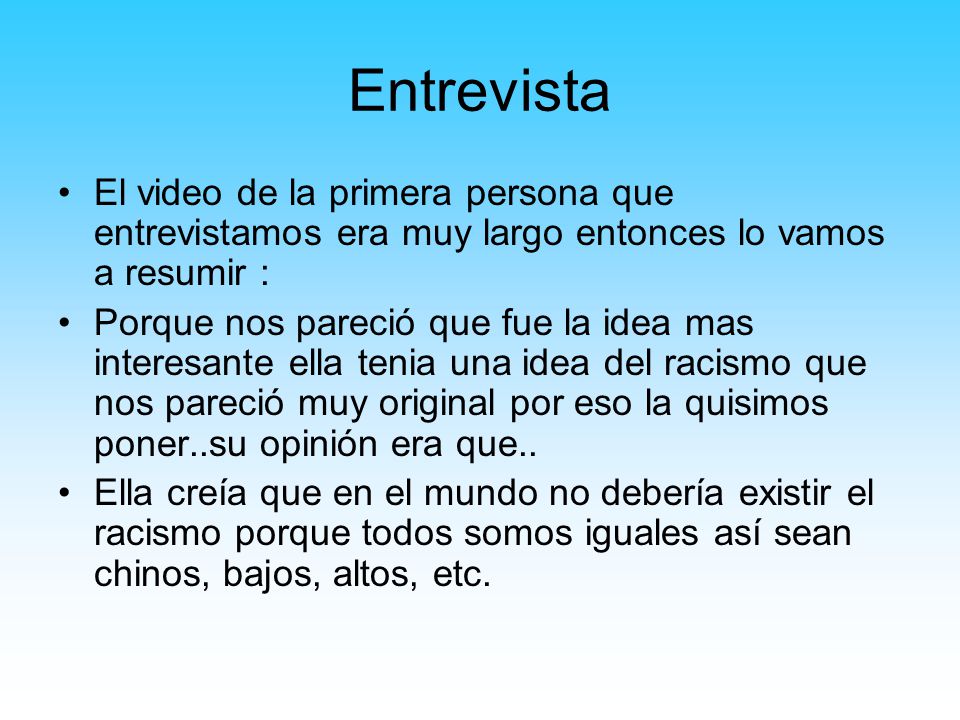 Entrevista

• El video de la primera persona que entrevistamos era muy largo entonces lo vamos a resumir :

• Porque nos pareció que fue la idea mas interesante ella tenia una idea del racismo que nos pareció muy original por eso la quisimos poner..su opinión era que..

• Ella creía que en el mundo no debería existir el racismo porque todos somos iguales así sean chinos, bajos, altos, etc.